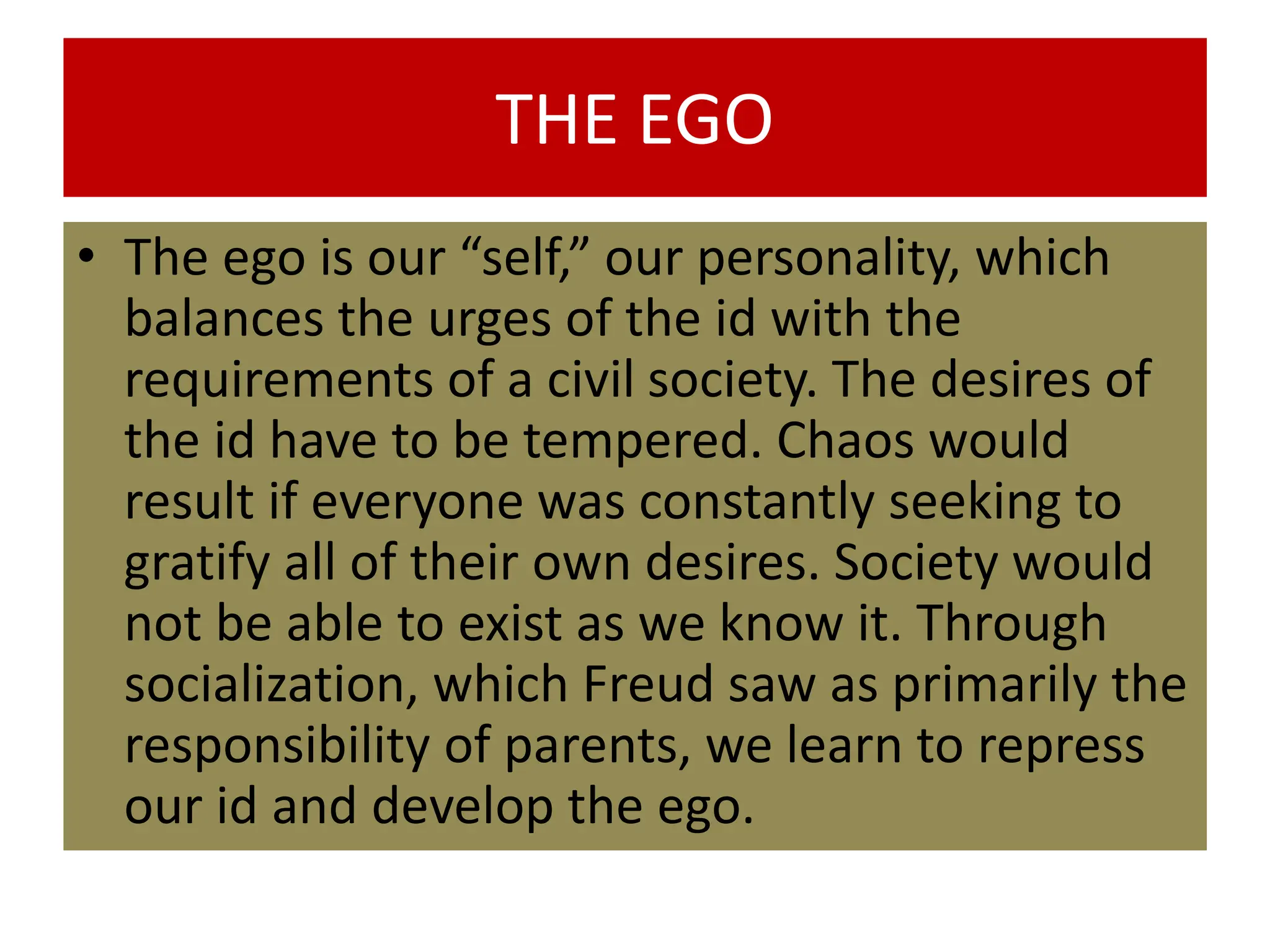 THE EGO

• The ego is our “self,” our personality, which balances the urges of the id with the requirements of a civil society. The desires of the id have to be tempered. Chaos would result if everyone was constantly seeking to gratify all of their own desires. Society would not be able to exist as we know it. Through socialization, which Freud saw as primarily the responsibility of parents, we learn to repress our id and develop the ego.